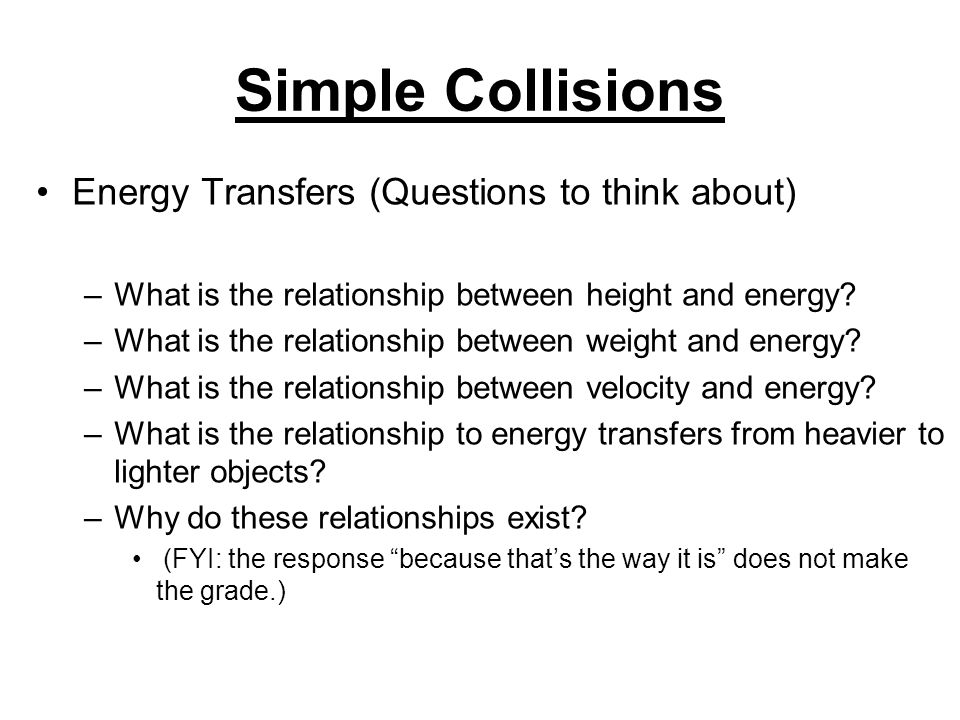 Simple Collisions

• Energy Transfers (Questions to think about)

– What is the relationship between height and energy?
– What is the relationship between weight and energy?
– What is the relationship between velocity and energy?
– What is the relationship to energy transfers from heavier to lighter objects?
– Why do these relationships exist?
• (FYI: the response “because that’s the way it is” does not make the grade.)